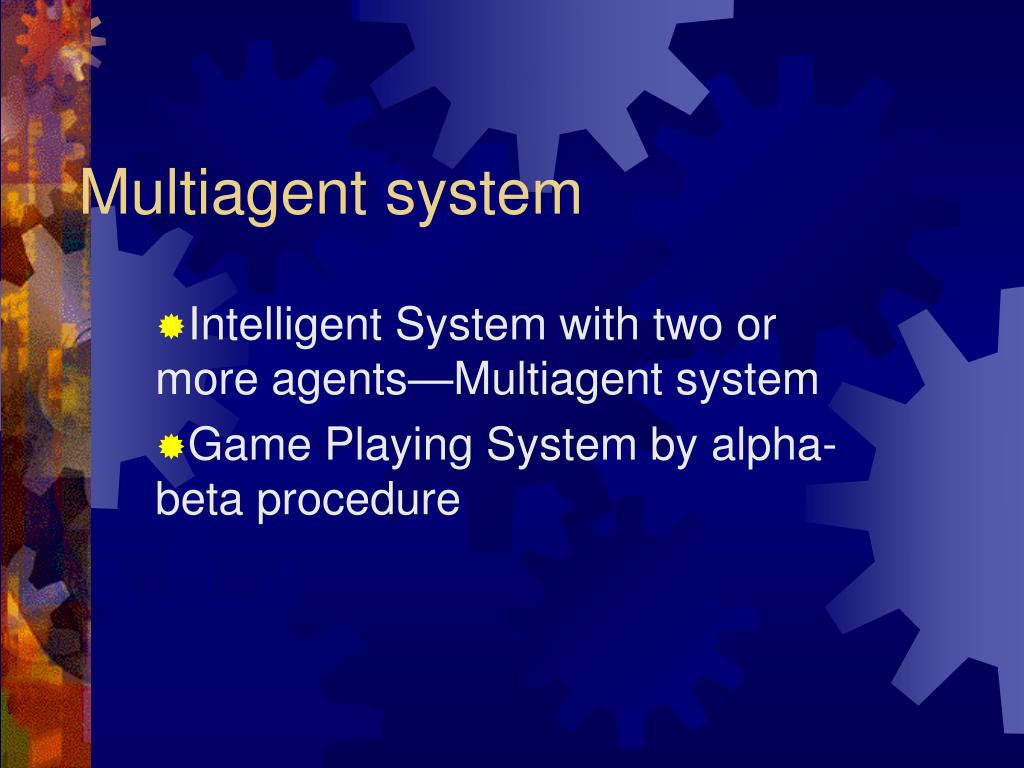 Multiagent system

Intelligent System with two or more agents—Multiagent system

Game Playing System by alpha-beta procedure